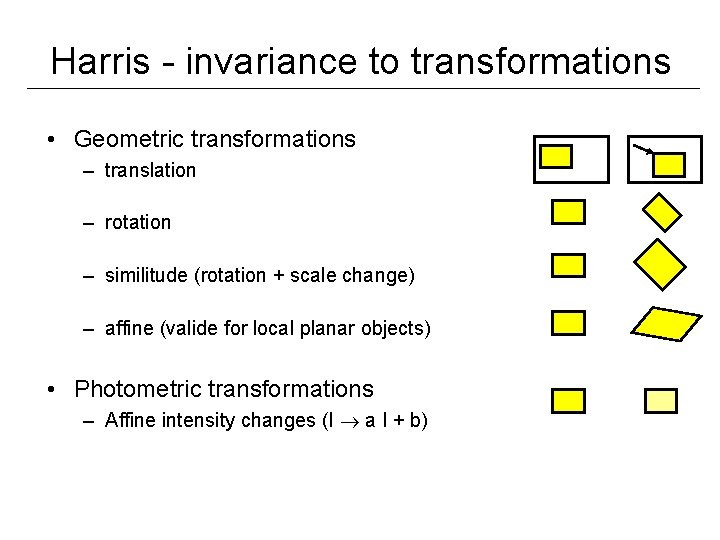 Harris - invariance to transformations

• Geometric transformations
– translation
– rotation
– similitude (rotation + scale change)
– affine (valide for local planar objects)

• Photometric transformations
– Affine intensity changes ($I \rightarrow a\ I + b$)